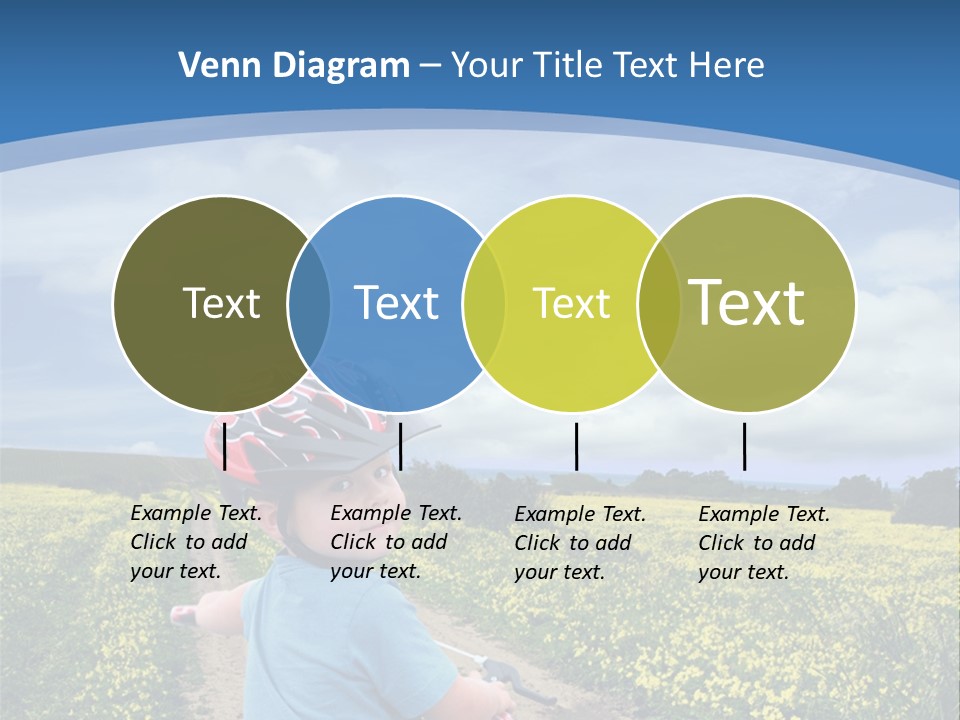 Venn Diagram – Your Title Text Here

Text

Text

Text

Text

Example Text. Click to add your text.

Example Text. Click to add your text.

Example Text. Click to add your text.

Example Text. Click to add your text.